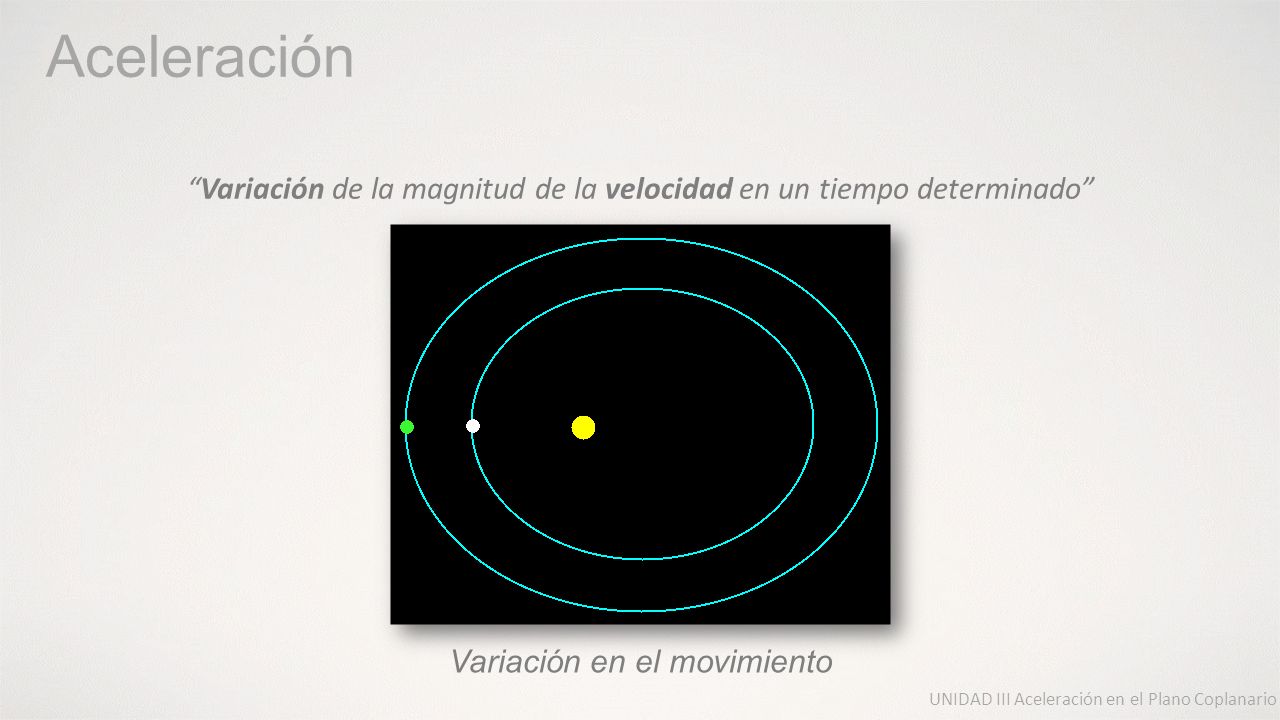 Aceleración

“Variación de la magnitud de la velocidad en un tiempo determinado”

Variación en el movimiento

UNIDAD III Aceleración en el Plano Coplanario